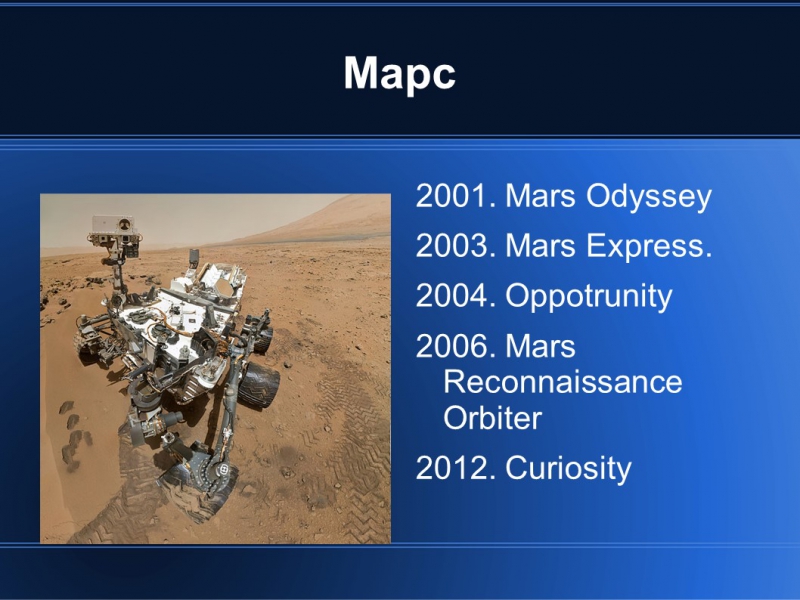 Марс

2001. Mars Odyssey

2003. Mars Express.

2004. Oppotrunity

2006. Mars Reconnaissance Orbiter

2012. Curiosity